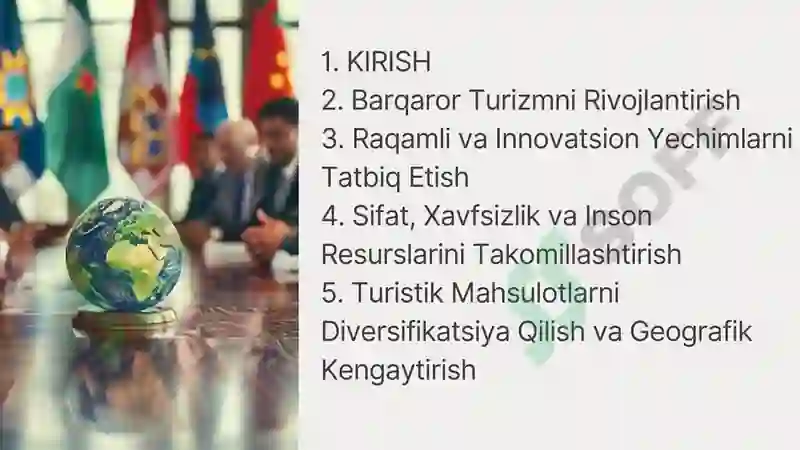 1. KIRISH
2. Barqaror Turizmni Rivojlantirish
3. Raqamli va Innovatsion Yechimlarni Tatbiq Etish
4. Sifat, Xavfsizlik va Inson Resurslarini Takomillashtirish
5. Turistik Mahsulotlarni Diversifikatsiya Qilish va Geografik Kengaytirish

SOFF